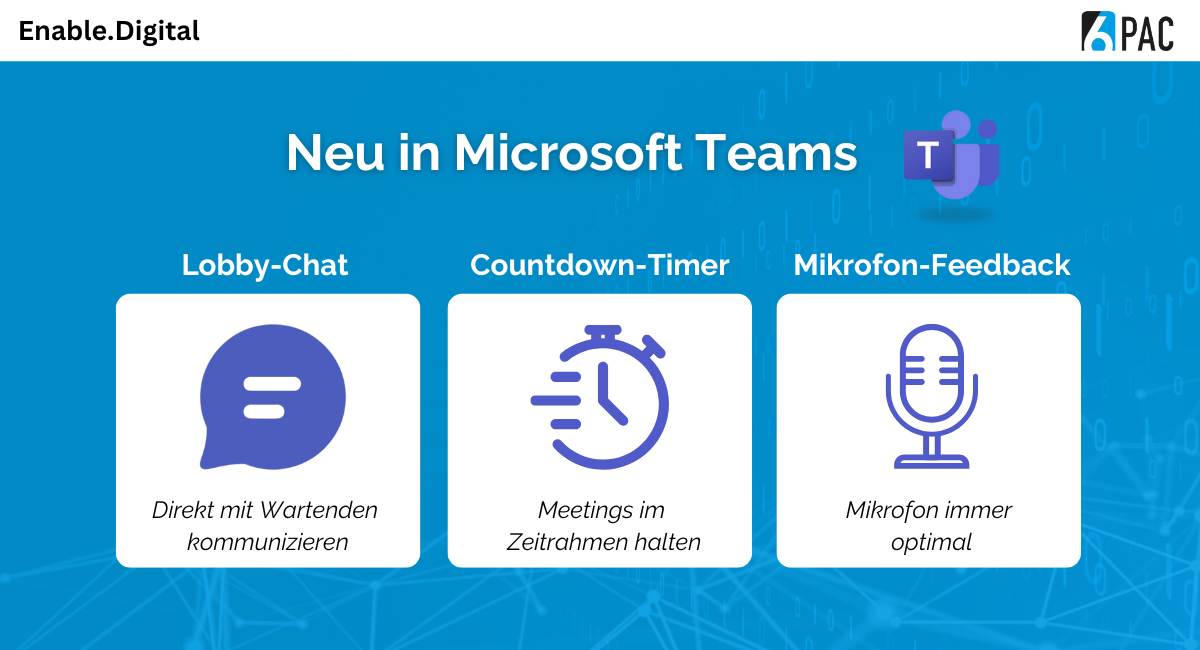 Enable.Digital

6PAC

Neu in Microsoft Teams

T

Lobby-Chat

Direkt mit Wartenden kommunizieren

Countdown-Timer

Meetings im Zeitrahmen halten

Mikrofon-Feedback

Mikrofon immer optimal